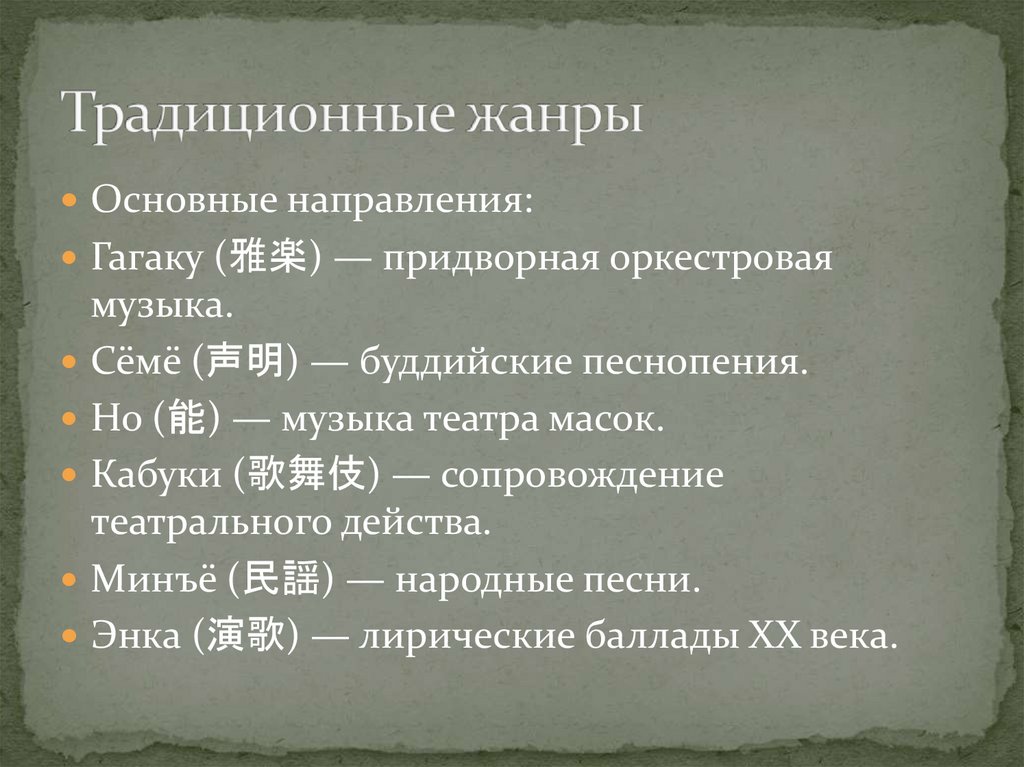 Традиционные жанры

Основные направления:

Гагаку (雅楽) — придворная оркестровая музыка.

Сёмё (声明) — буддийские песнопения.

Но (能) — музыка театра масок.

Кабуки (歌舞伎) — сопровождение театрального действа.

Минъё (民謡) — народные песни.

Энка (演歌) — лирические баллады XX века.